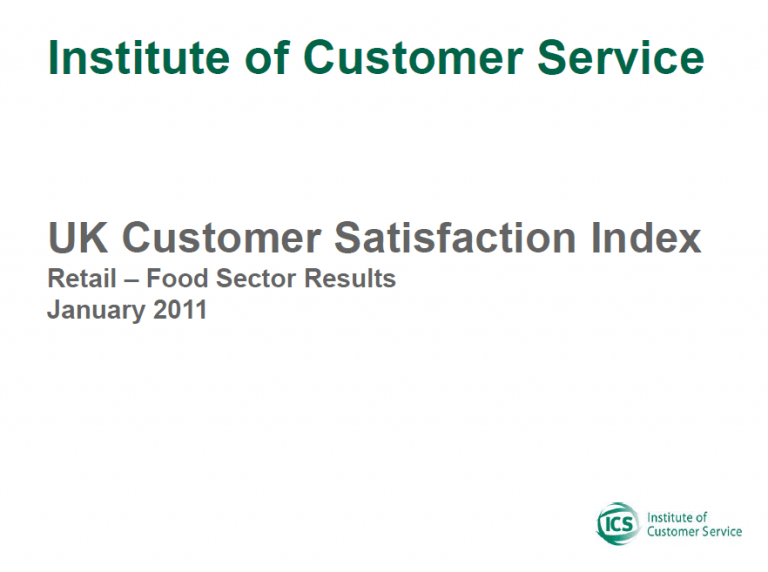 Institute of Customer Service

UK Customer Satisfaction Index
Retail – Food Sector Results
January 2011

ICS Institute of Customer Service